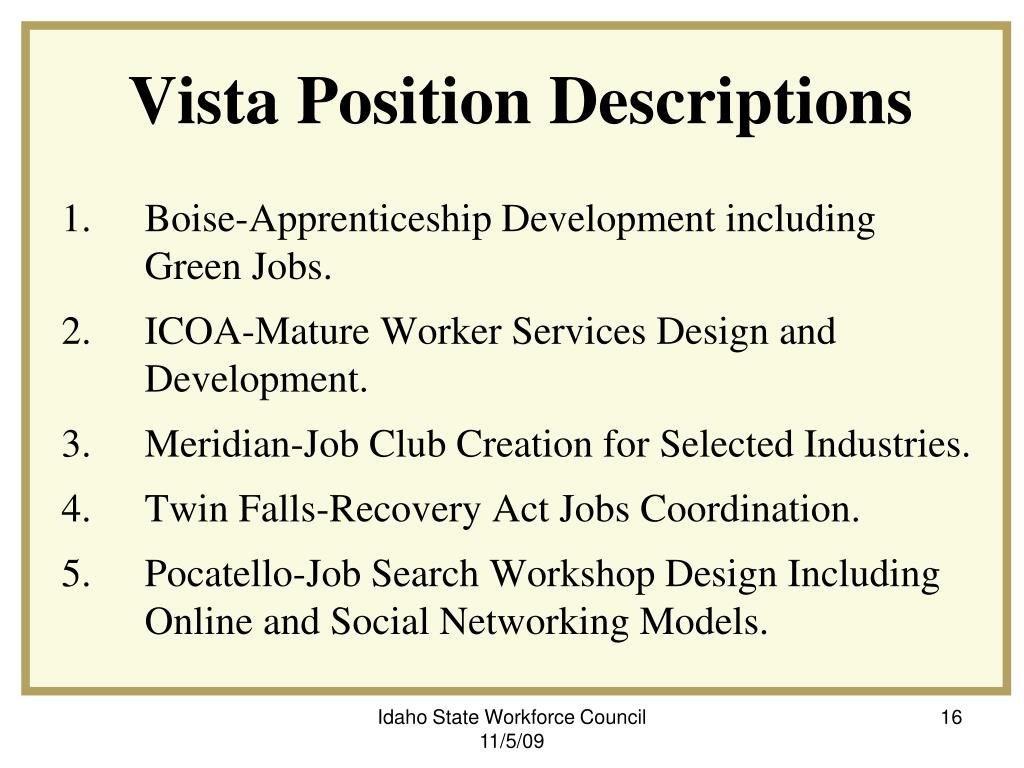 Vista Position Descriptions

1. Boise-Apprenticeship Development including Green Jobs.
2. ICOA-Mature Worker Services Design and Development.
3. Meridian-Job Club Creation for Selected Industries.
4. Twin Falls-Recovery Act Jobs Coordination.
5. Pocatello-Job Search Workshop Design Including Online and Social Networking Models.

Idaho State Workforce Council
11/5/09

16